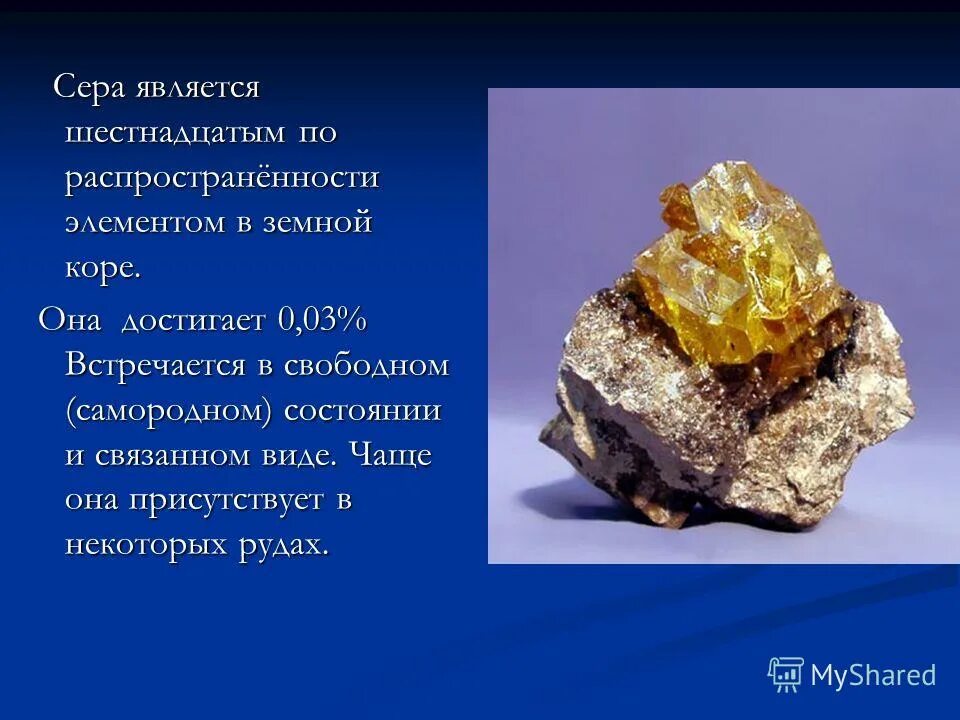 Сера является шестнадцатым по распространённости элементом в земной коре.

Она достигает 0,03% Встречается в свободном (самородном) состоянии и связанном виде. Чаще она присутствует в некоторых рудах.

MyShared